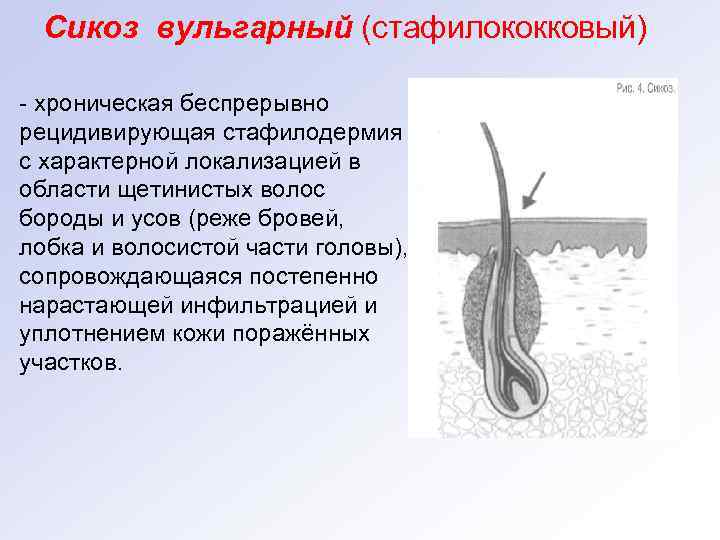 Сикоз вульгарный (стафилококковый)

- хроническая беспрерывно рецидивирующая стафилодермия с характерной локализацией в области щетинистых волос бороды и усов (реже бровей, лобка и волосистой части головы), сопровождающаяся постепенно нарастающей инфильтрацией и уплотнением кожи поражённых участков.

Рис. 4. Сикоз.